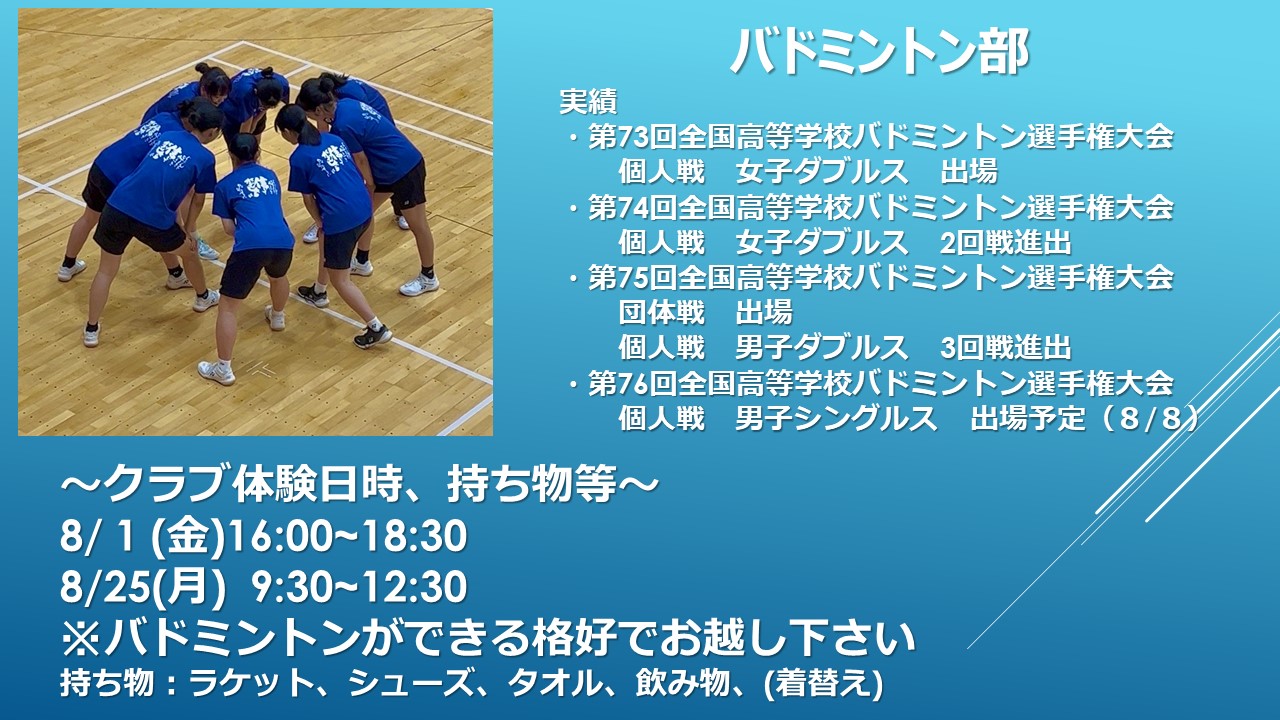 バドミントン部

実績
・第73回全国高等学校バドミントン選手権大会
個人戦　女子ダブルス　出場
・第74回全国高等学校バドミントン選手権大会
個人戦　女子ダブルス　2回戦進出
・第75回全国高等学校バドミントン選手権大会
団体戦　出場
個人戦　男子ダブルス　3回戦進出
・第76回全国高等学校バドミントン選手権大会
個人戦　男子シングルス　出場予定（８/８）

～クラブ体験日時、持ち物等～
8/ 1 (金)16:00~18:30
8/25(月) 9:30~12:30
※バドミントンができる格好でお越し下さい
持ち物：ラケット、シューズ、タオル、飲み物、(着替え)